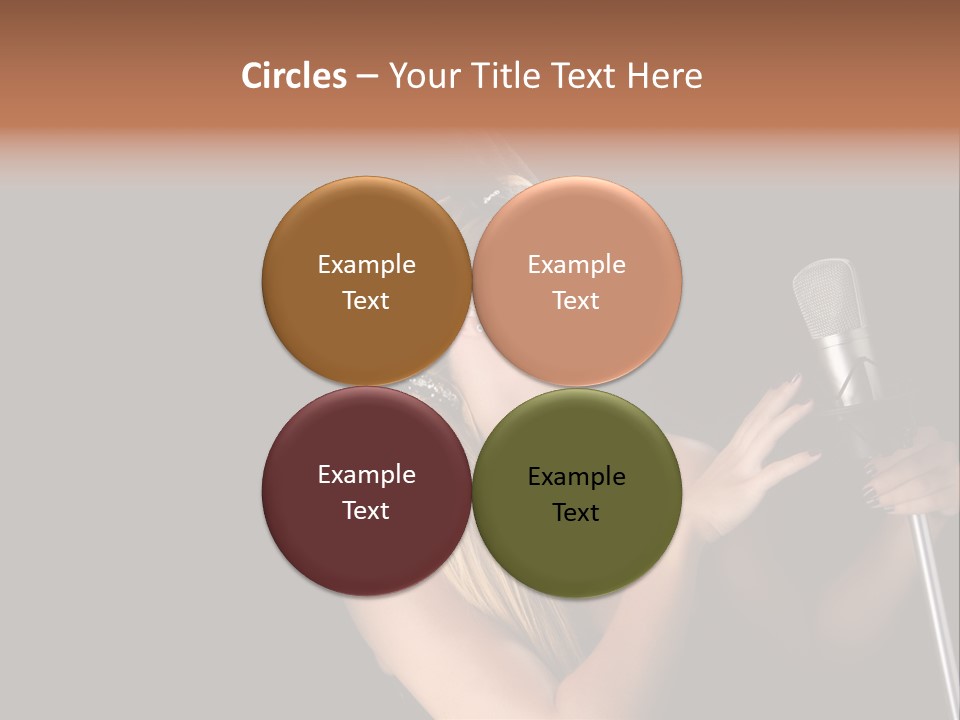 Circles – Your Title Text Here

Example Text

Example Text

Example Text

Example Text